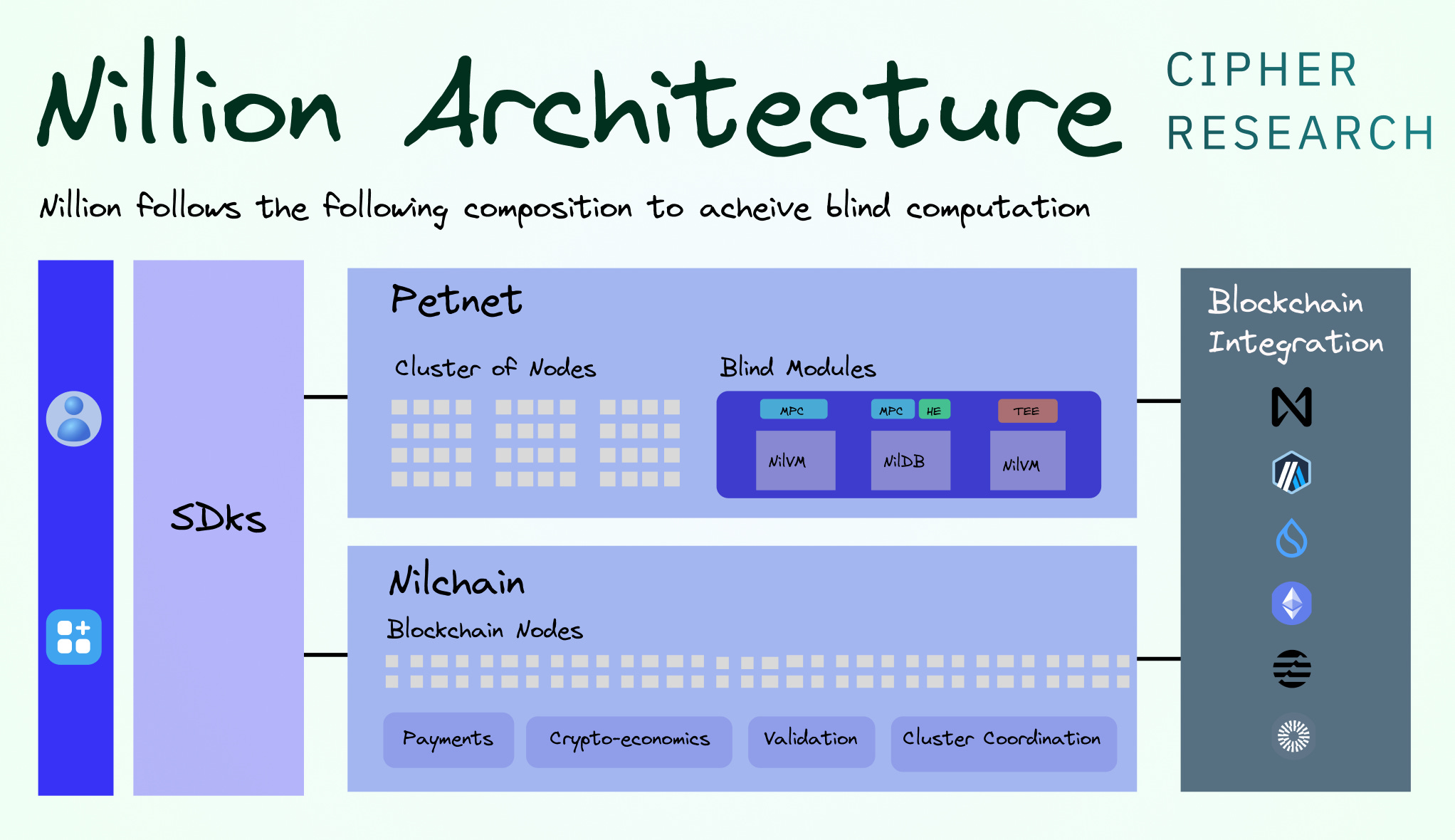 Nillion Architecture

CIPHER RESEARCH

Nillion follows the following composition to acheive blind computation

SDks

Petnet

Cluster of Nodes

Blind Modules

MPC
NilVM

MPC HE
NilDB

TEE
NilVM

Nilchain

Blockchain Nodes

Payments

Crypto-economics

Validation

Cluster Coordination

Blockchain Integration